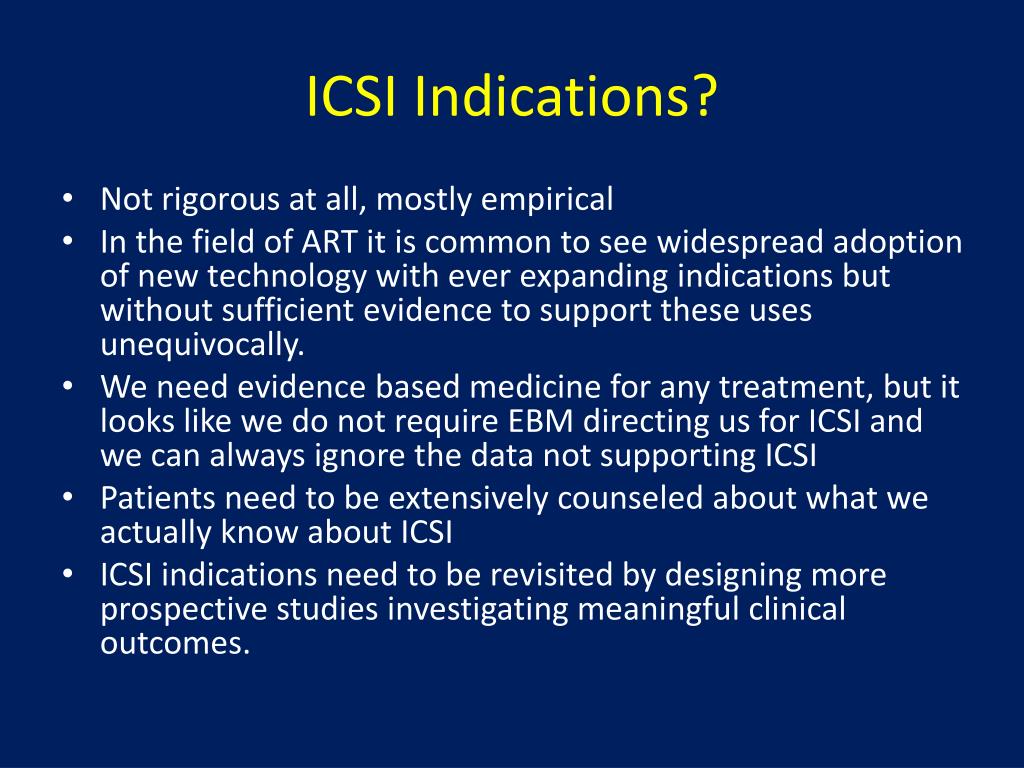 ICSI Indications?

• Not rigorous at all, mostly empirical
• In the field of ART it is common to see widespread adoption of new technology with ever expanding indications but without sufficient evidence to support these uses unequivocally.
• We need evidence based medicine for any treatment, but it looks like we do not require EBM directing us for ICSI and we can always ignore the data not supporting ICSI
• Patients need to be extensively counseled about what we actually know about ICSI
• ICSI indications need to be revisited by designing more prospective studies investigating meaningful clinical outcomes.